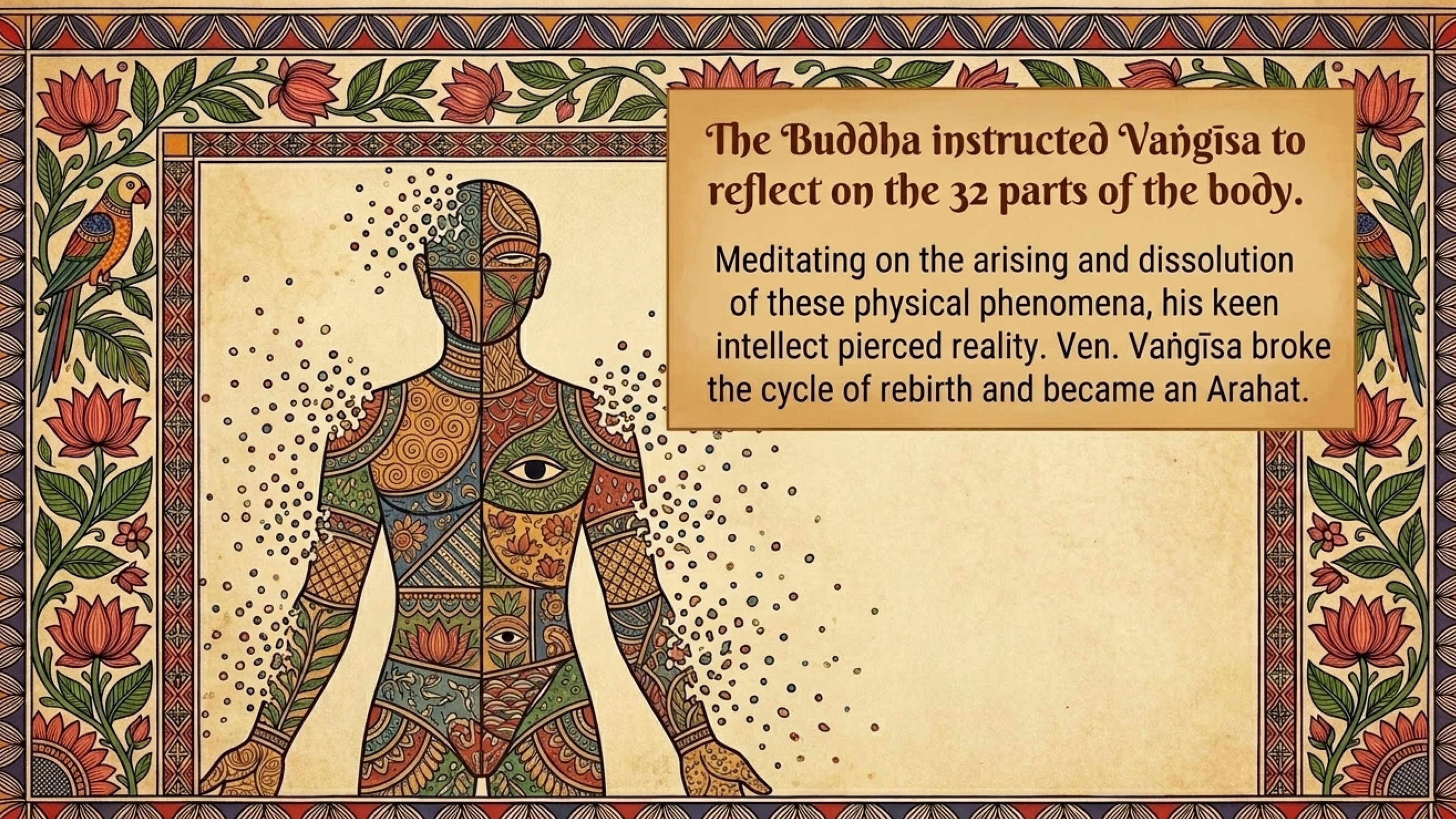 The Buddha instructed Vaṅgīsa to reflect on the 32 parts of the body.

Meditating on the arising and dissolution of these physical phenomena, his keen intellect pierced reality. Ven. Vaṅgīsa broke the cycle of rebirth and became an Arahat.